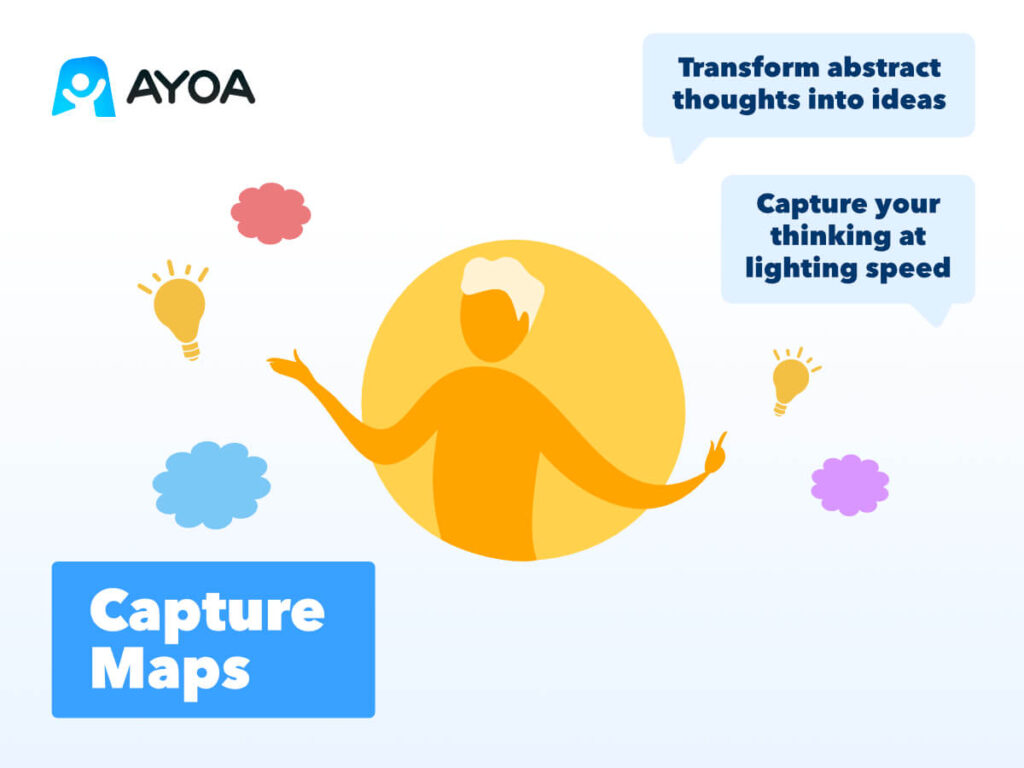 AYOA

Transform abstract thoughts into ideas

Capture your thinking at lighting speed

Capture Maps